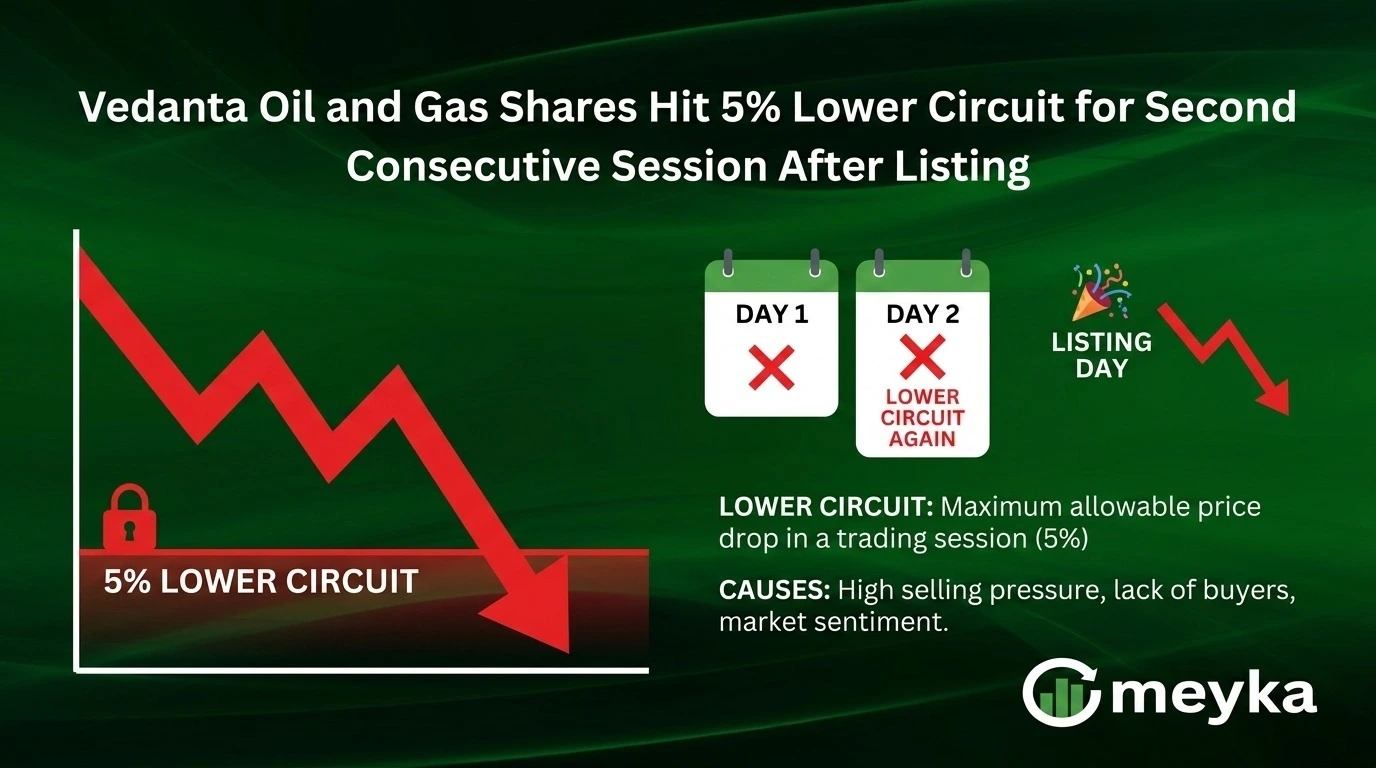 Vedanta Oil and Gas Shares Hit 5% Lower Circuit for Second Consecutive Session After Listing

5% LOWER CIRCUIT

DAY 1

DAY 2

LOWER CIRCUIT AGAIN

LISTING DAY

LOWER CIRCUIT: Maximum allowable price drop in a trading session (5%)

CAUSES: High selling pressure, lack of buyers, market sentiment.

meyka